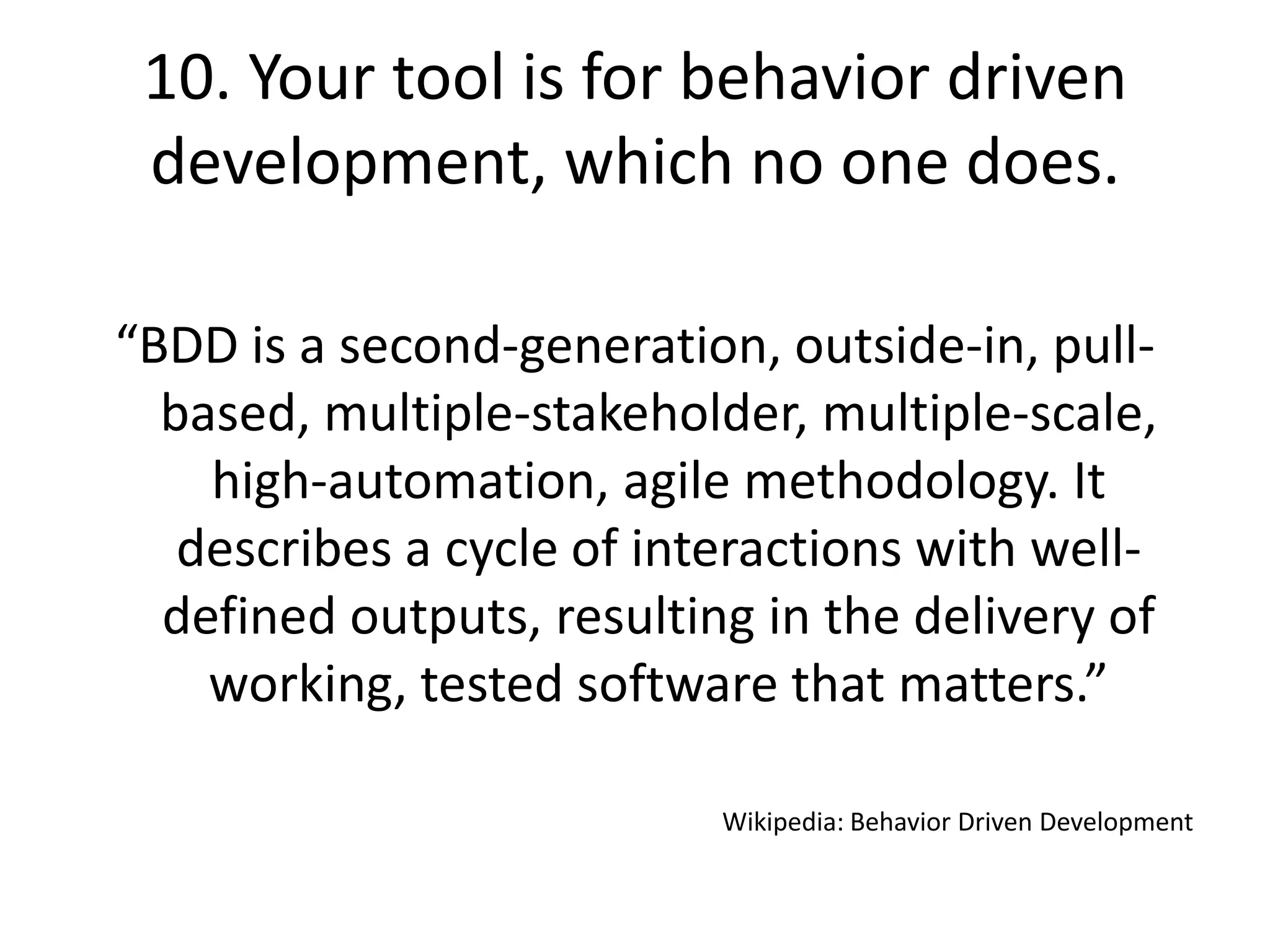 10. Your tool is for behavior driven development, which no one does.

“BDD is a second-generation, outside-in, pull-based, multiple-stakeholder, multiple-scale, high-automation, agile methodology. It describes a cycle of interactions with well-defined outputs, resulting in the delivery of working, tested software that matters.”

Wikipedia: Behavior Driven Development